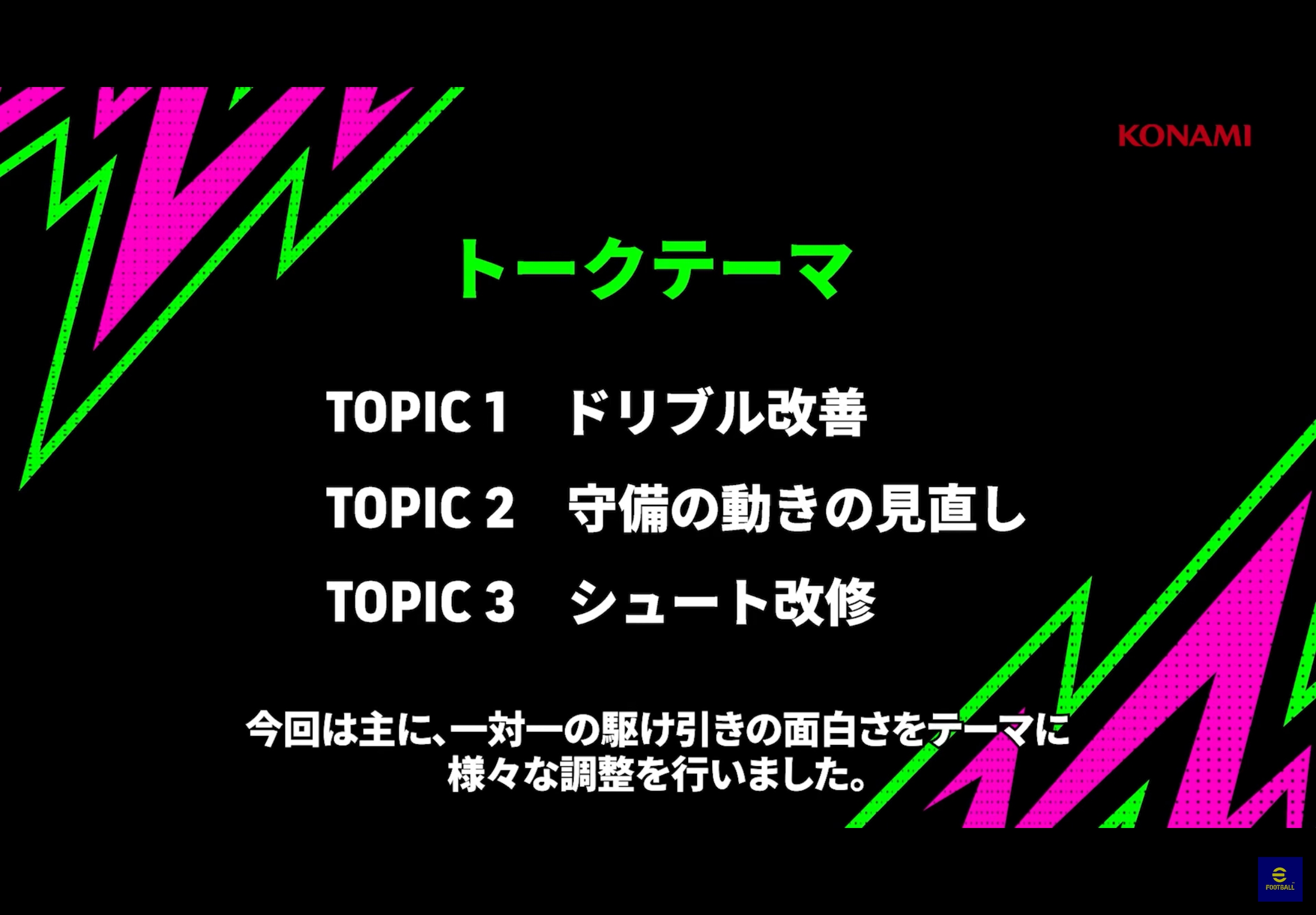 KONAMI

トークテーマ

TOPIC 1　ドリブル改善

TOPIC 2　守備の動きの見直し

TOPIC 3　シュート改修

今回は主に、一対一の駆け引きの面白さをテーマに様々な調整を行いました。

FOOTBALL